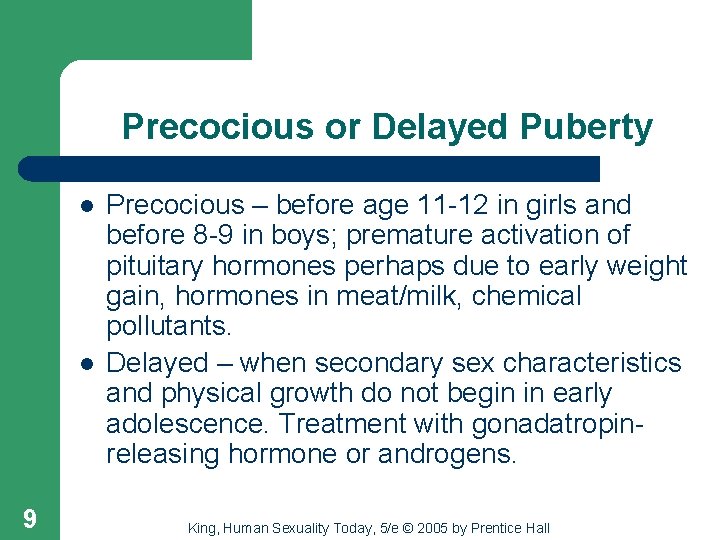 Precocious or Delayed Puberty

- Precocious – before age 11-12 in girls and before 8-9 in boys; premature activation of pituitary hormones perhaps due to early weight gain, hormones in meat/milk, chemical pollutants.
- Delayed – when secondary sex characteristics and physical growth do not begin in early adolescence. Treatment with gonadatropin-releasing hormone or androgens.

9

King, Human Sexuality Today, 5/e © 2005 by Prentice Hall